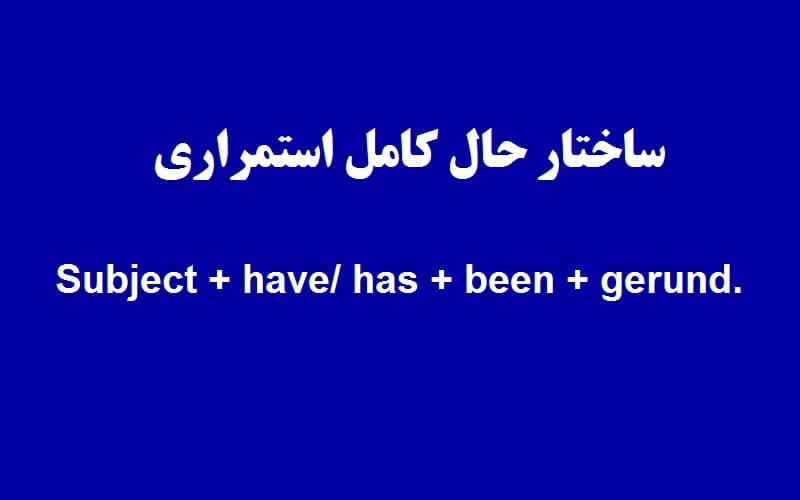 ساختار حال کامل استمراری

Subject + have/ has + been + gerund.